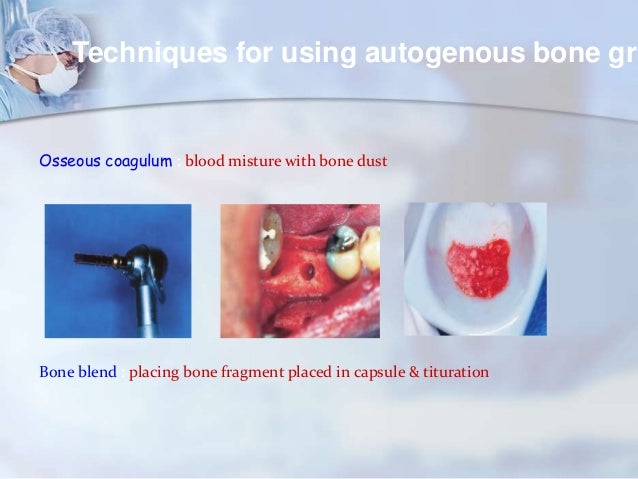 Techniques for using autogenous bone gr

Osseous coagulum : blood misture with bone dust

Bone blend : placing bone fragment placed in capsule & tituration